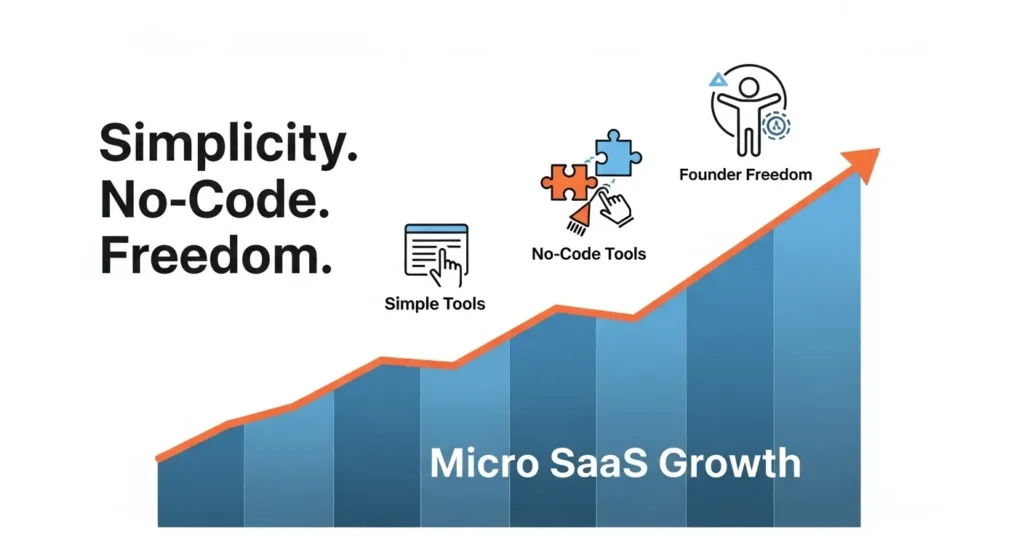 Simplicity.
No-Code.
Freedom.

Simple Tools

No-Code Tools

Founder Freedom

Micro SaaS Growth